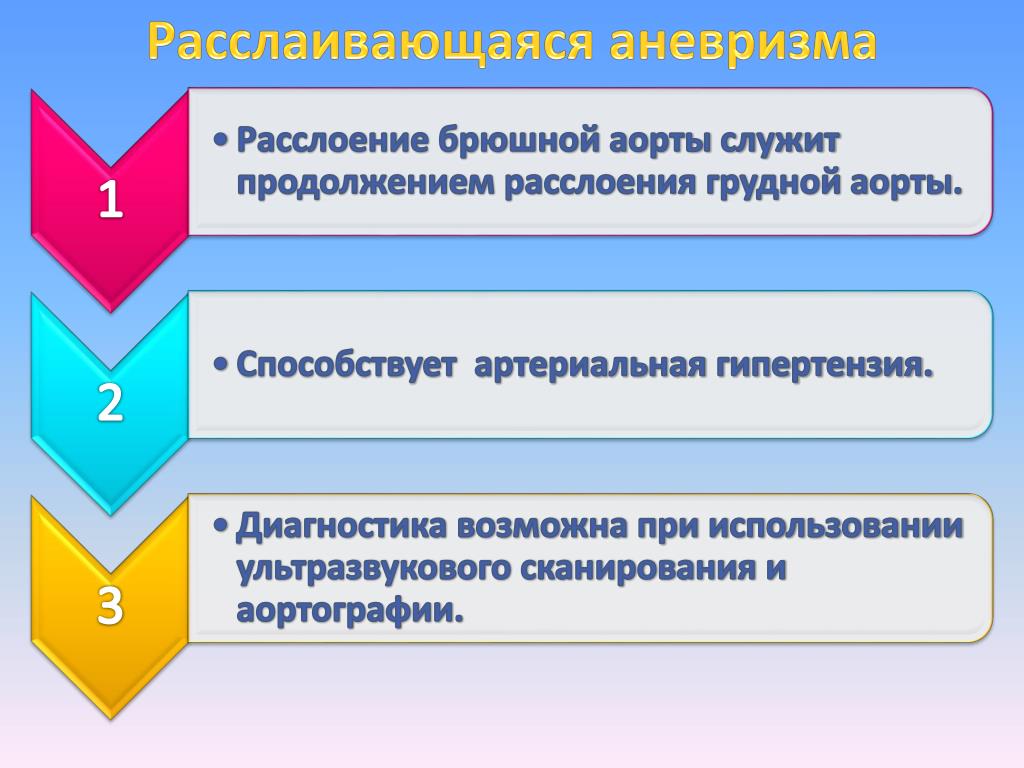 Расслаивающаяся аневризма

1

• Расслоение брюшной аорты служит продолжением расслоения грудной аорты.

2

• Способствует  артериальная гипертензия.

3

• Диагностика возможна при использовании ультразвукового сканирования и аортографии.